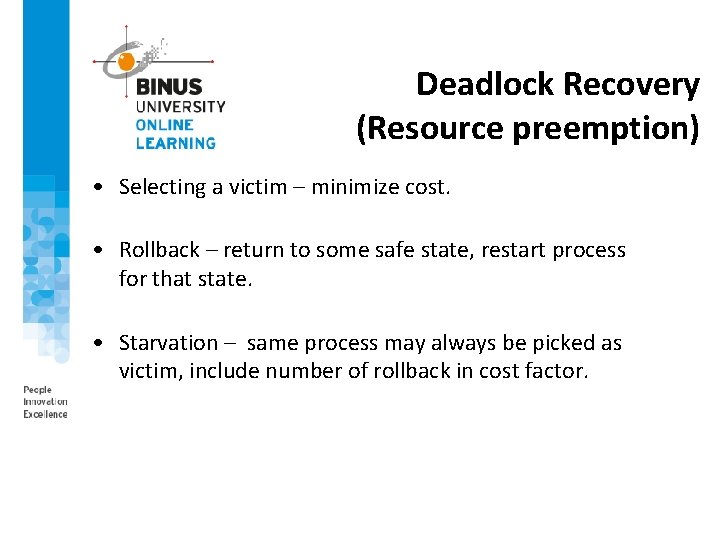 BINUS UNIVERSITY ONLINE LEARNING

Deadlock Recovery (Resource preemption)

• Selecting a victim – minimize cost.

• Rollback – return to some safe state, restart process for that state.

• Starvation – same process may always be picked as victim, include number of rollback in cost factor.

People Innovation Excellence